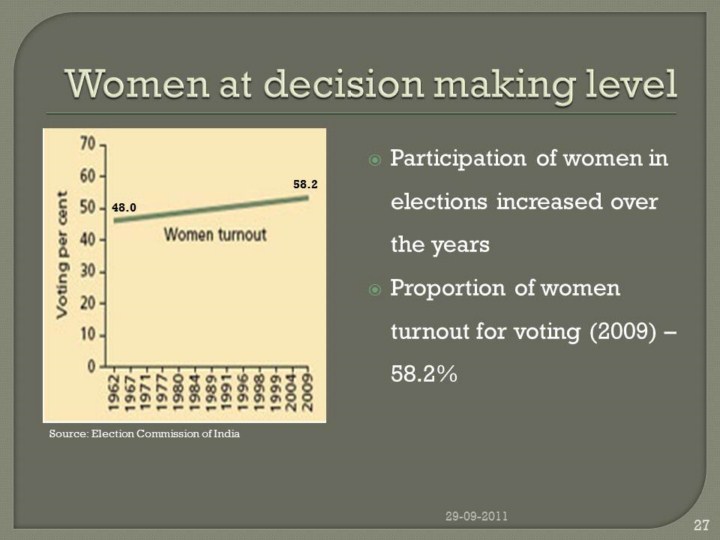 Women at decision making level

Voting per cent
70
60
50
40
30
20
10
0
48.0
58.2
Women turnout
1962
1967
1971
1977
1980
1984
1989
1991
1996
1998
1999
2004
2009

Source: Election Commission of India

Participation of women in elections increased over the years

Proportion of women turnout for voting (2009) – 58.2%

29-09-2011

27